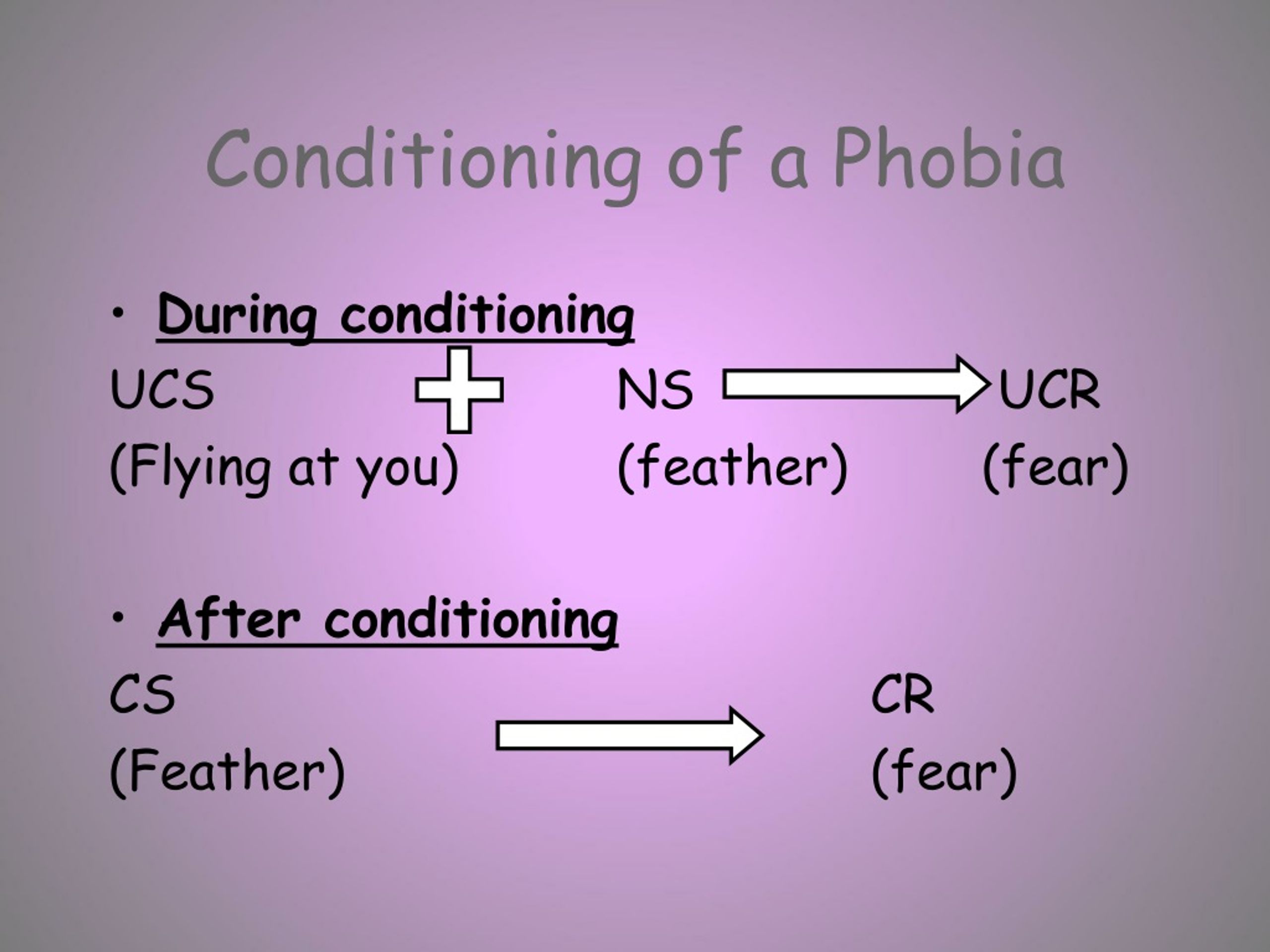 Conditioning of a Phobia

• During conditioning

UCS NS UCR
(Flying at you) (feather) (fear)

• After conditioning

CS CR
(Feather) (fear)